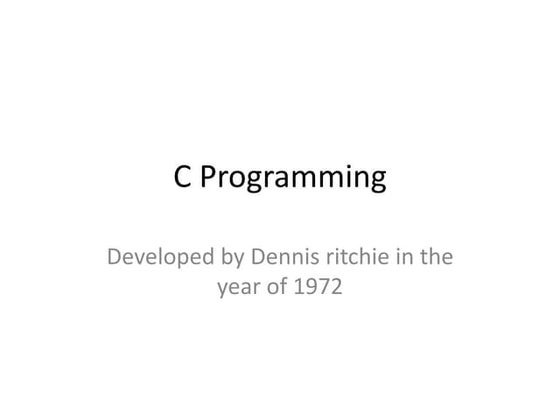 C Programming

Developed by Dennis ritchie in the year of 1972